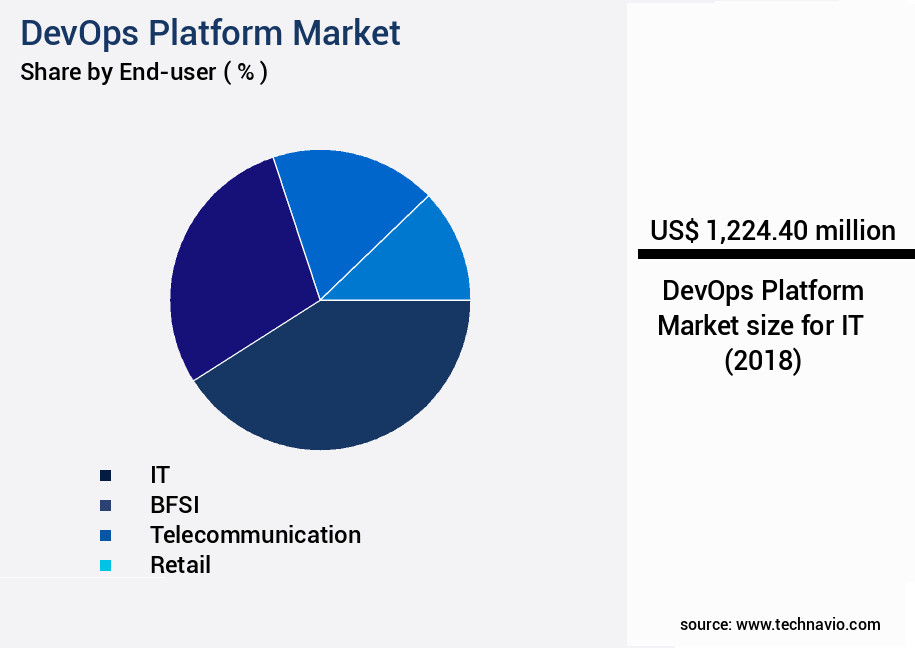 DevOps Platform Market
Share by End-user ( % )

IT
BFSI
Telecommunication
Retail

US$ 1,224.40 million

DevOps Platform Market size for IT (2018)

source: www.technavio.com